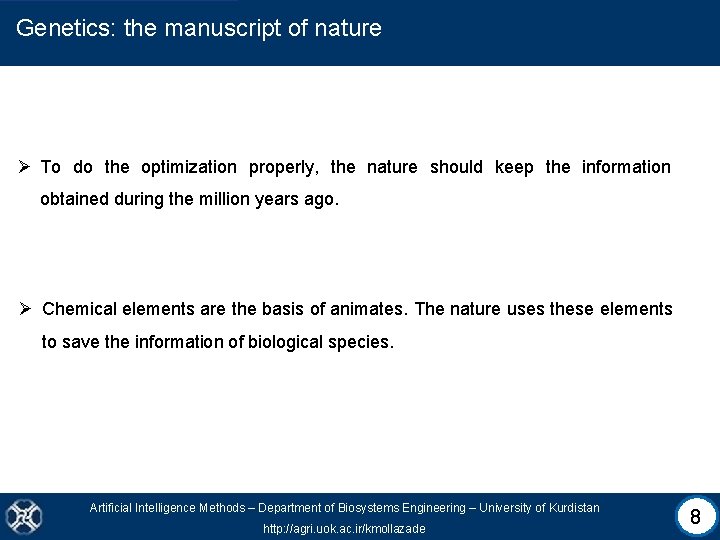 Genetics: the manuscript of nature

➢ To do the optimization properly, the nature should keep the information obtained during the million years ago.

➢ Chemical elements are the basis of animates. The nature uses these elements to save the information of biological species.

Artificial Intelligence Methods – Department of Biosystems Engineering – University of Kurdistan
http://agri.uok.ac.ir/kmollazade

8